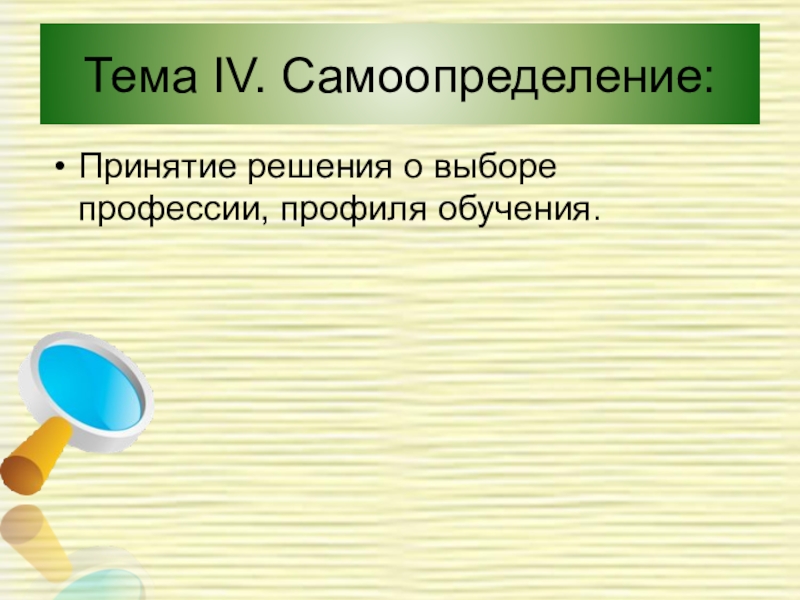 Тема IV. Самоопределение:

• Принятие решения о выборе профессии, профиля обучения.